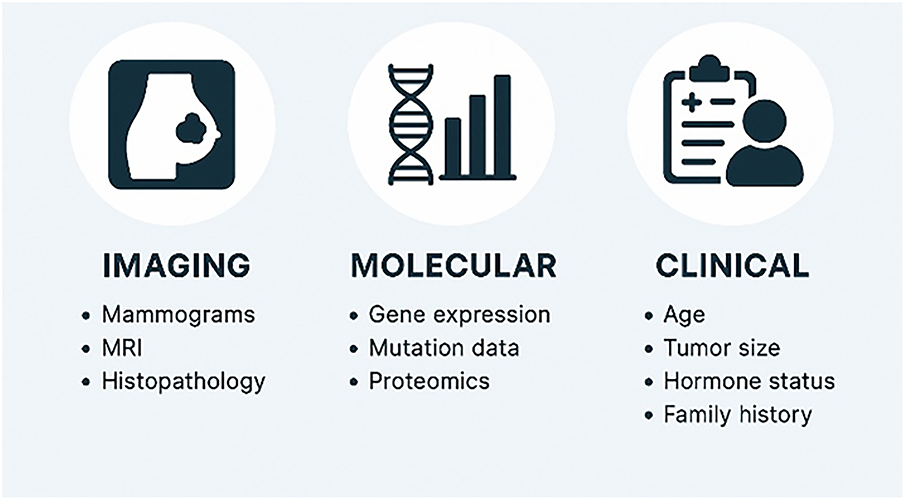 IMAGING
• Mammograms
• MRI
• Histopathology

MOLECULAR
• Gene expression
• Mutation data
• Proteomics

CLINICAL
• Age
• Tumor size
• Hormone status
• Family history